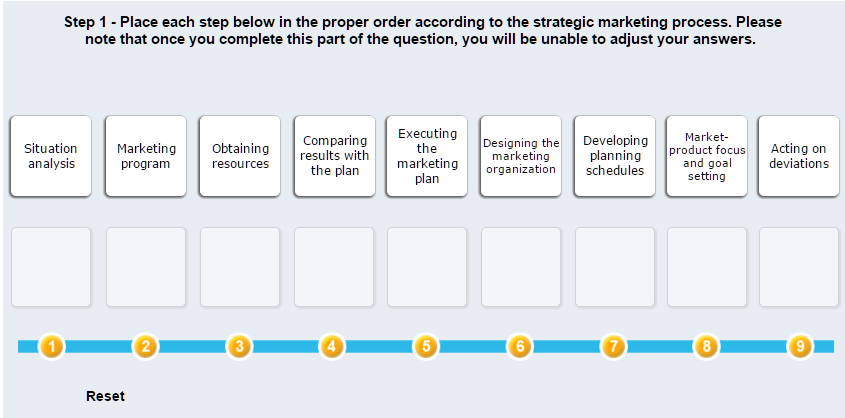 Step 1 - Place each step below in the proper order according to the strategic marketing process. Please note that once you complete this part of the question, you will be unable to adjust your answers.

Situation analysis

Marketing program

Obtaining resources

Comparing results with the plan

Executing the marketing plan

Designing the marketing organization

Developing planning schedules

Market-product focus and goal setting

Acting on deviations

1

2

3

4

5

6

7

8

9

Reset